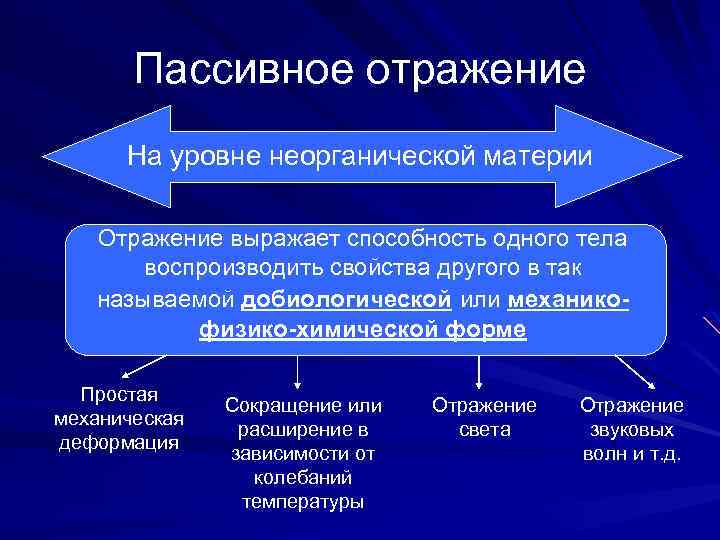 Пассивное отражение

На уровне неорганической материи

Отражение выражает способность одного тела воспроизводить свойства другого в так называемой добиологической или механико-физико-химической форме

Простая механическая деформация

Сокращение или расширение в зависимости от колебаний температуры

Отражение света

Отражение звуковых волн и т.д.